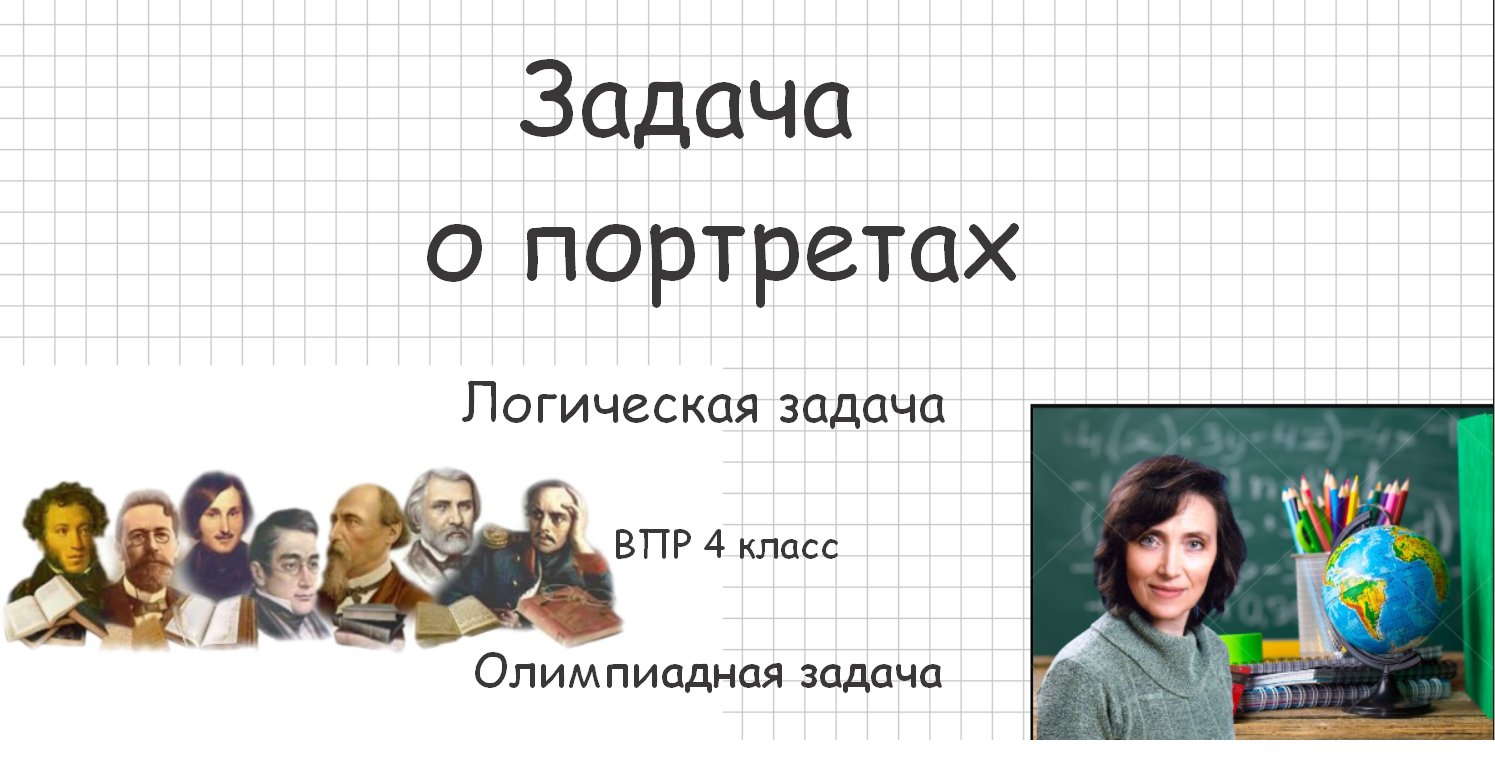 Задача
о портретах

Логическая задача

ВПР 4 класс

Олимпиадная задача